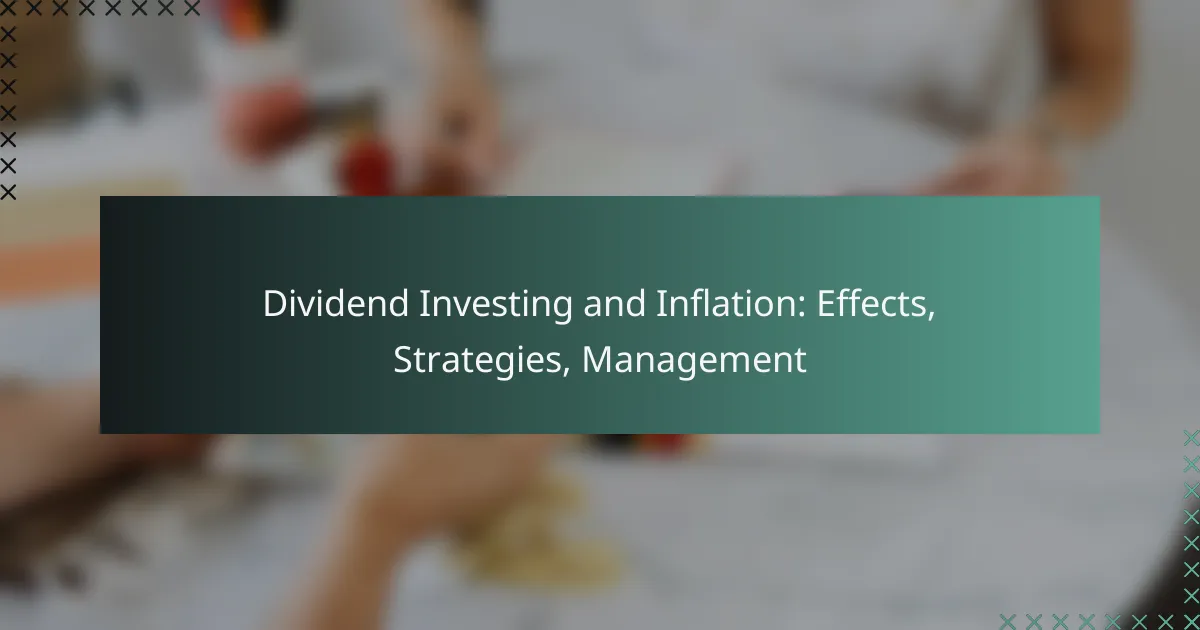 Dividend Investing and Inflation: Effects, Strategies, Management